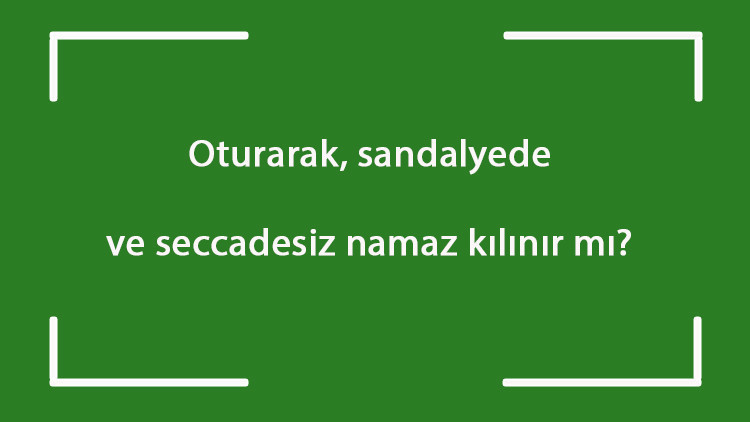 Oturarak, sandalyede

ve seccadesiz namaz kılınır mı?